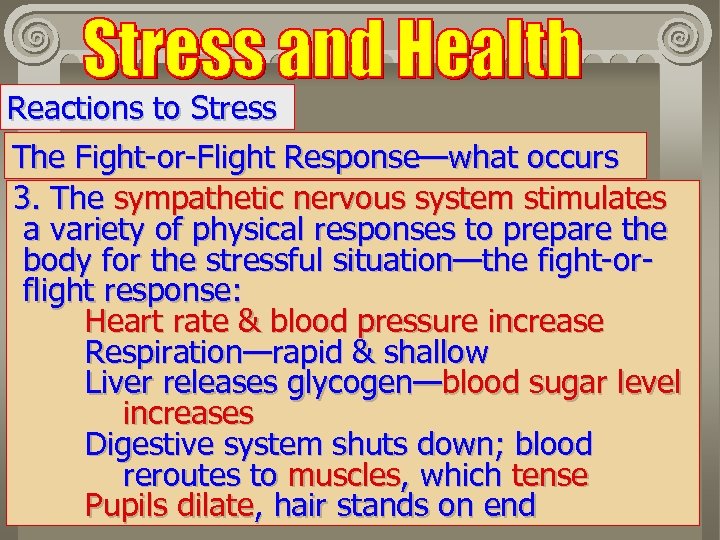 Stress and Health

Reactions to Stress

The Fight-or-Flight Response—what occurs

3. The sympathetic nervous system stimulates a variety of physical responses to prepare the body for the stressful situation—the fight-or-flight response:

Heart rate & blood pressure increase
Respiration—rapid & shallow
Liver releases glycogen—blood sugar level increases
Digestive system shuts down; blood reroutes to muscles, which tense
Pupils dilate, hair stands on end